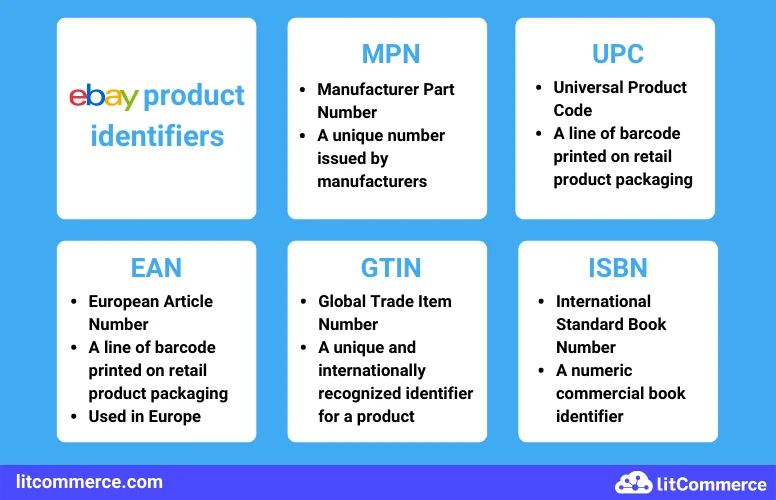 ebay product identifiers

MPN

- Manufacturer Part Number
- A unique number issued by manufacturers

UPC

- Universal Product Code
- A line of barcode printed on retail product packaging

EAN

- European Article Number
- A line of barcode printed on retail product packaging
- Used in Europe

GTIN

- Global Trade Item Number
- A unique and internationally recognized identifier for a product

ISBN

- International Standard Book Number
- A numeric commercial book identifier

litcommerce.com

LitCommerce